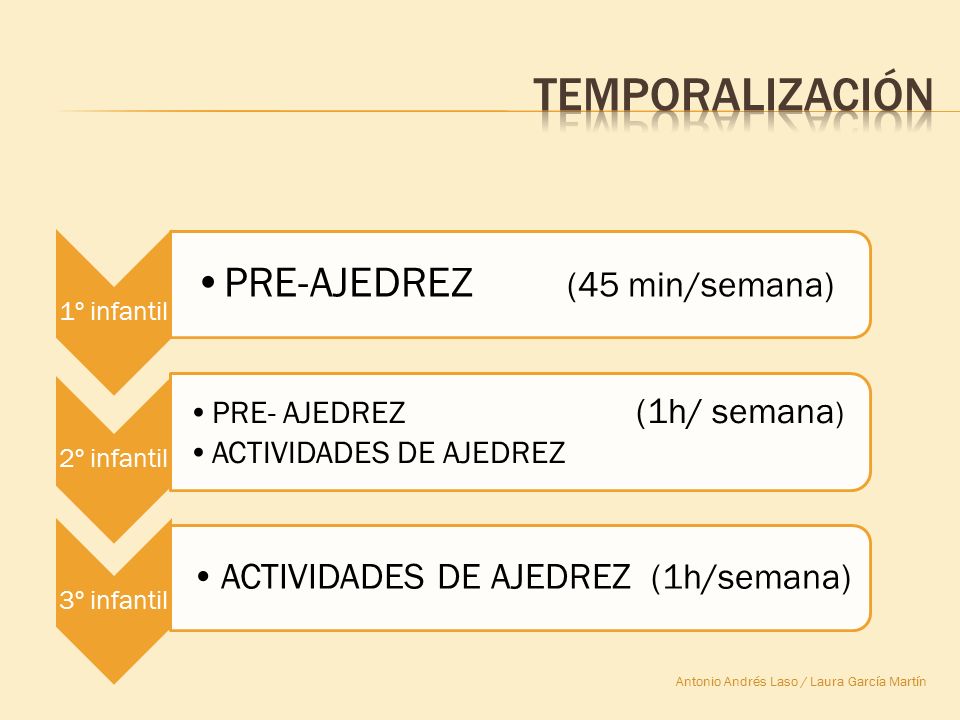 TEMPORALIZACIÓN

1º infantil

• PRE-AJEDREZ (45 min/semana)

2º infantil

• PRE- AJEDREZ (1h/ semana)
• ACTIVIDADES DE AJEDREZ

3º infantil

• ACTIVIDADES DE AJEDREZ (1h/semana)

Antonio Andrés Laso / Laura García Martín